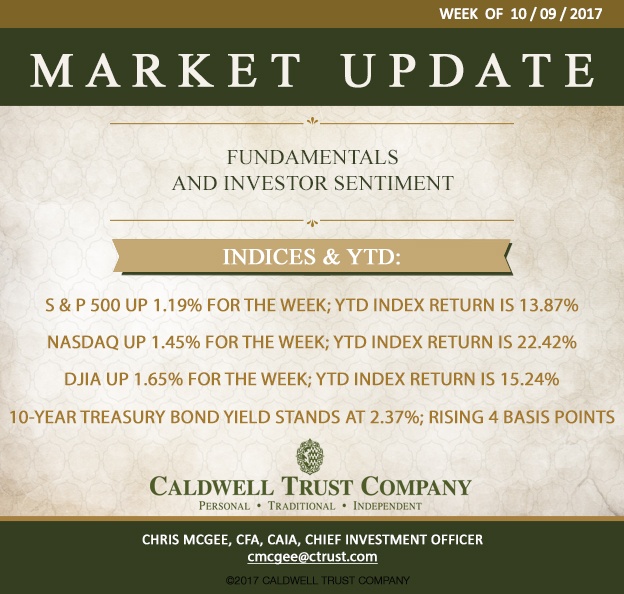 WEEK OF 10 / 09 / 2017

MARKET UPDATE

FUNDAMENTALS AND INVESTOR SENTIMENT

INDICES & YTD:

S & P 500 UP 1.19% FOR THE WEEK; YTD INDEX RETURN IS 13.87%

NASDAQ UP 1.45% FOR THE WEEK; YTD INDEX RETURN IS 22.42%

DJIA UP 1.65% FOR THE WEEK; YTD INDEX RETURN IS 15.24%

10-YEAR TREASURY BOND YIELD STANDS AT 2.37%; RISING 4 BASIS POINTS

CALDWELL TRUST COMPANY
PERSONAL • TRADITIONAL • INDEPENDENT

CHRIS MCGEE, CFA, CAIA, CHIEF INVESTMENT OFFICER
cmcgee@ctrust.com

©2017 CALDWELL TRUST COMPANY